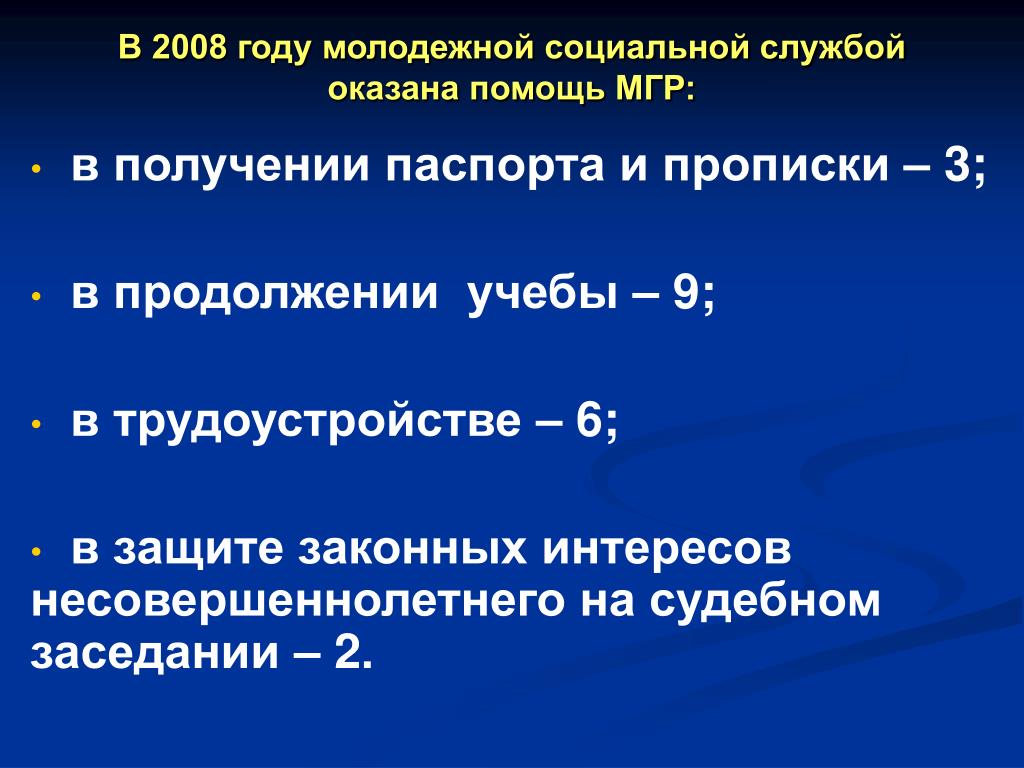 В 2008 году молодежной социальной службой оказана помощь МГР:

• в получении паспорта и прописки – 3;

• в продолжении учебы – 9;

• в трудоустройстве – 6;

• в защите законных интересов несовершеннолетнего на судебном заседании – 2.